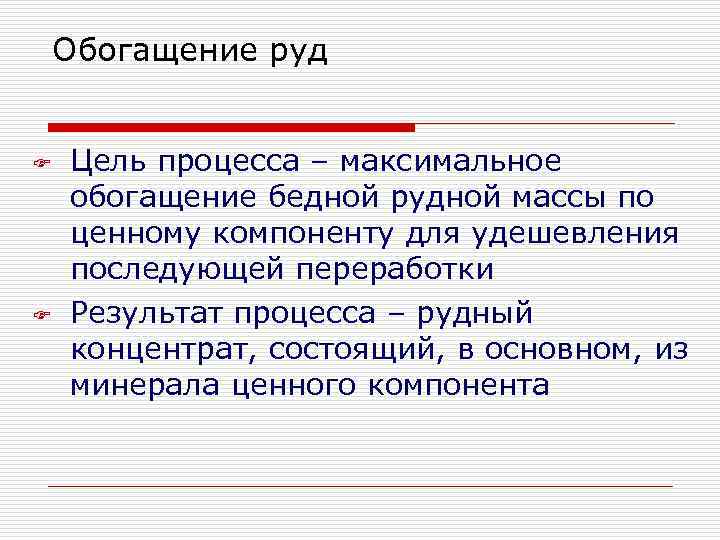 Обогащение руд

Цель процесса – максимальное обогащение бедной рудной массы по ценному компоненту для удешевления последующей переработки

Результат процесса – рудный концентрат, состоящий, в основном, из минерала ценного компонента